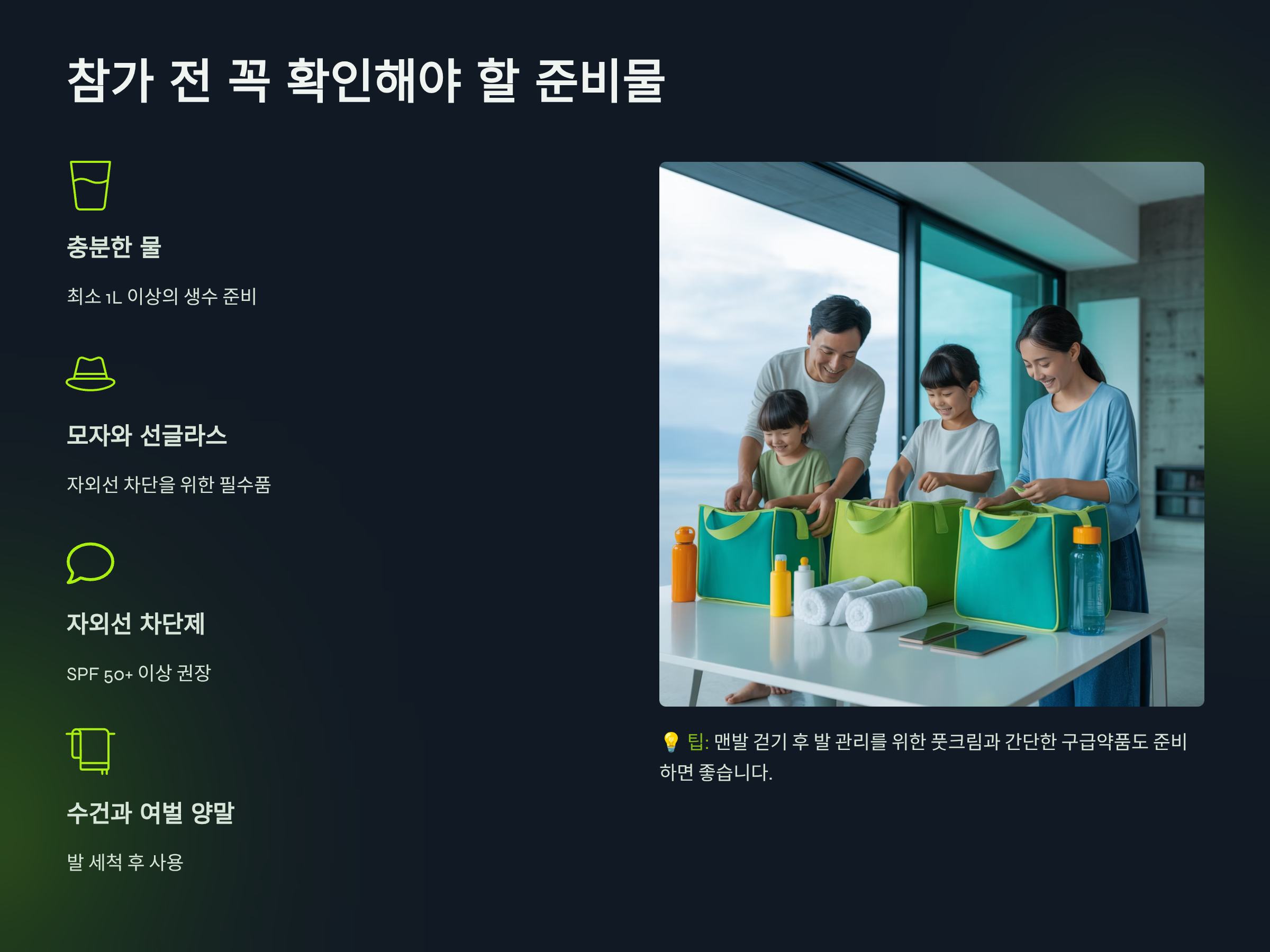 참가 전 꼭 확인해야 할 준비물

충분한 물

최소 1L 이상의 생수 준비

모자와 선글라스

자외선 차단을 위한 필수품

자외선 차단제

SPF 50+ 이상 권장

수건과 여벌 양말

발 세척 후 사용

💡 팁: 맨발 걷기 후 발 관리를 위한 풋크림과 간단한 구급약품도 준비하면 좋습니다.